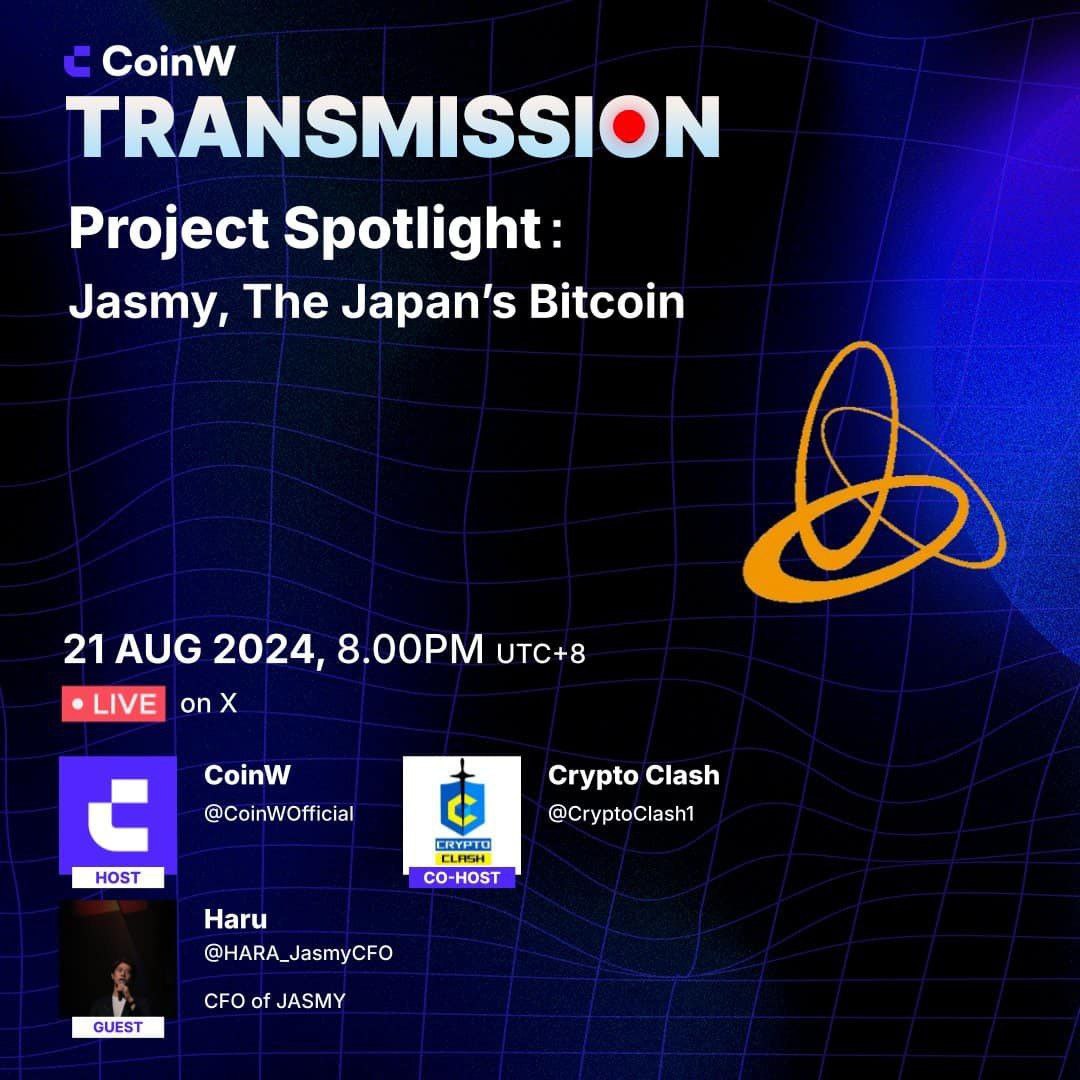 CoinW
TRANSMISSION

Project Spotlight:
Jasmy, The Japan's Bitcoin

21 AUG 2024, 8.00PM UTC+8

LIVE on X

HOST
CoinW
@CoinWOfficial

CRYPTO CLASH
CO-HOST
Crypto Clash
@CryptoClash1

GUEST
Haru
@HARA_JasmyCFO

CFO of JASMY